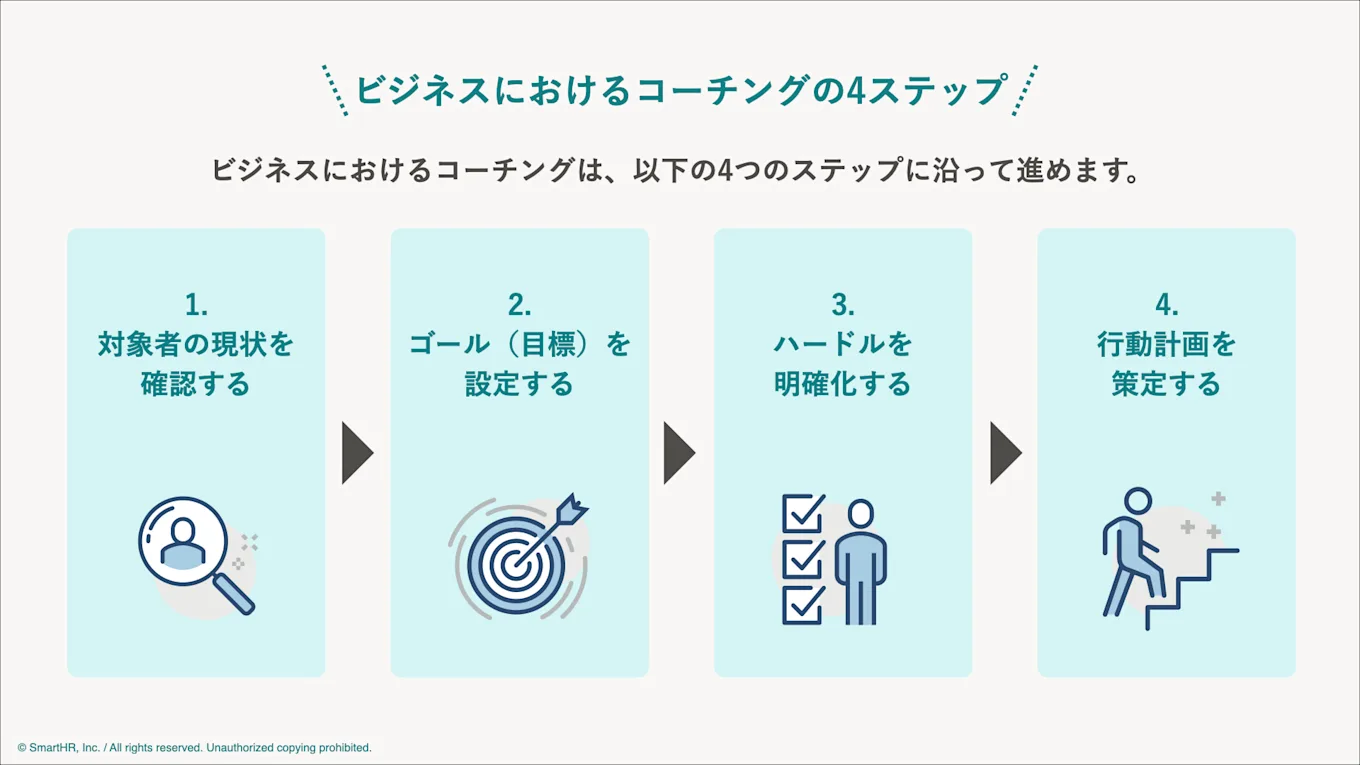 ビジネスにおけるコーチングの4ステップ

ビジネスにおけるコーチングは、以下の4つのステップに沿って進めます。

1.
対象者の現状を確認する

2.
ゴール（目標）を設定する

3.
ハードルを明確化する

4.
行動計画を策定する

© SmartHR, Inc. / All rights reserved. Unauthorized copying prohibited.